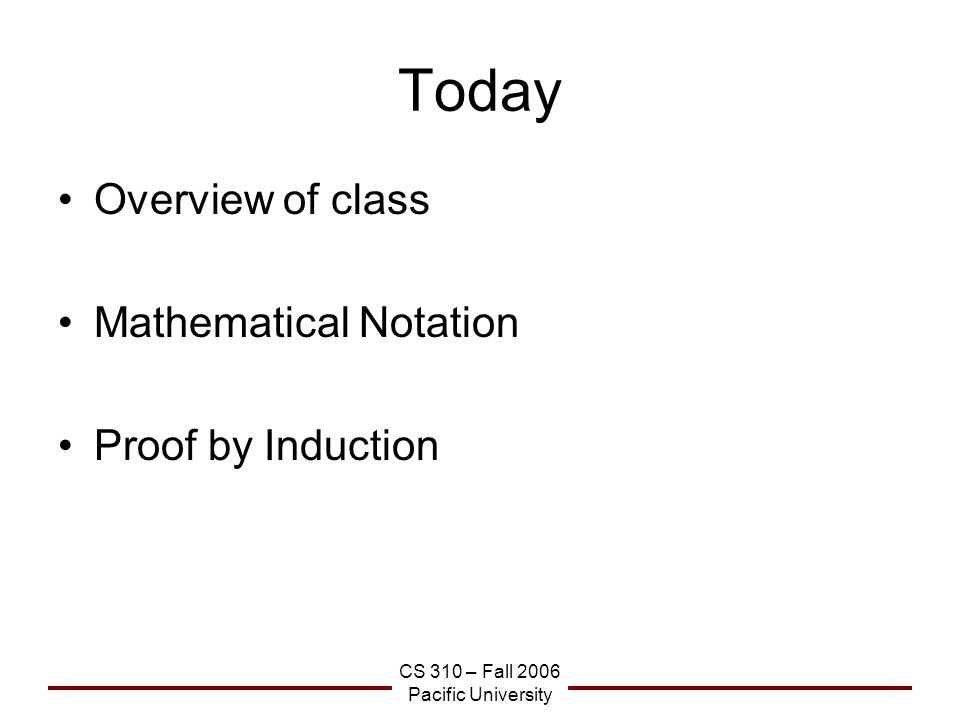 Today

• Overview of class

• Mathematical Notation

• Proof by Induction

CS 310 – Fall 2006
Pacific University